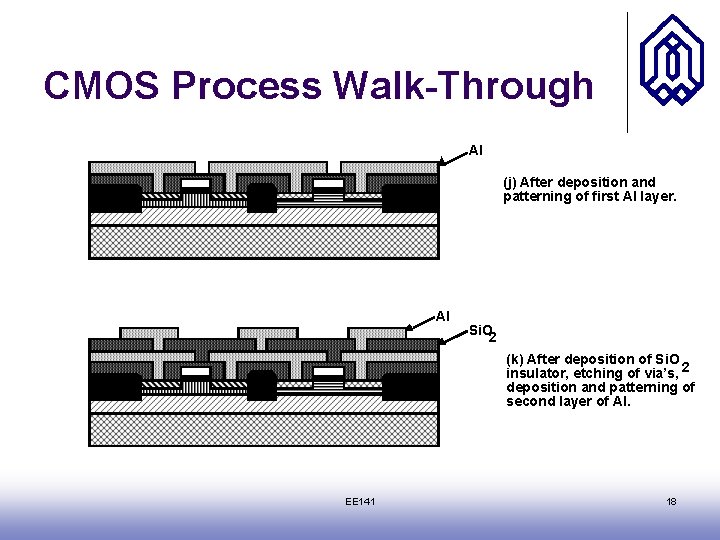 CMOS Process Walk-Through

Al

(j) After deposition and patterning of first Al layer.

Al

$SiO_2$

(k) After deposition of $SiO_2$ insulator, etching of via's, deposition and patterning of second layer of Al.

EE141

18